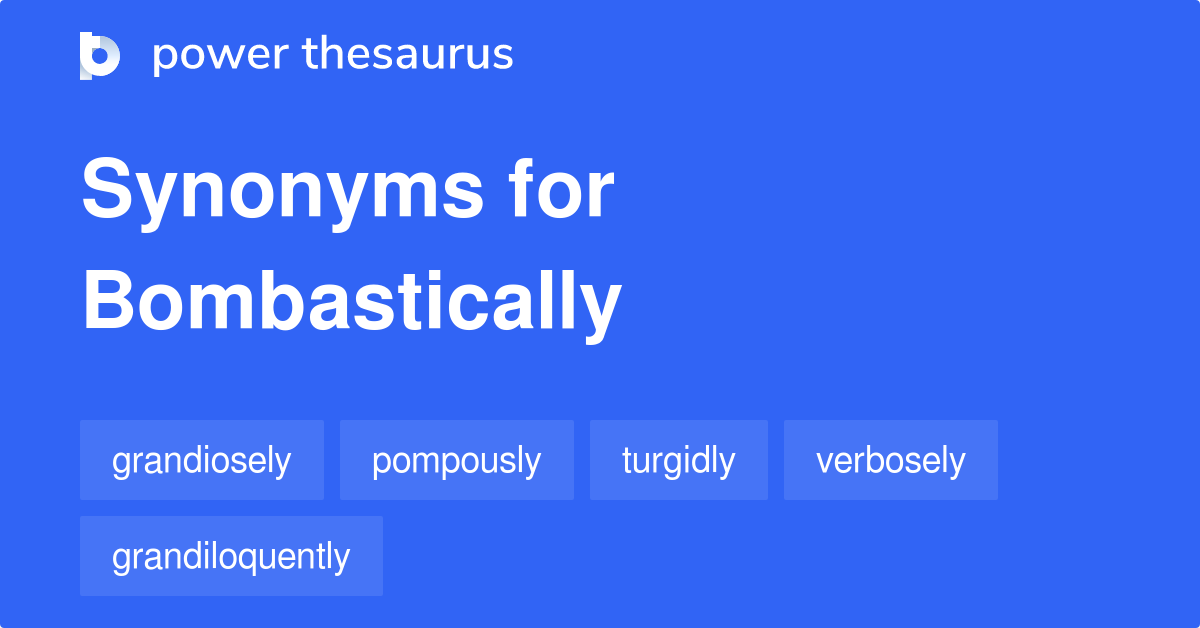 power thesaurus

Synonyms for Bombastically

grandiosely

pompously

turgidly

verbosely

grandiloquently